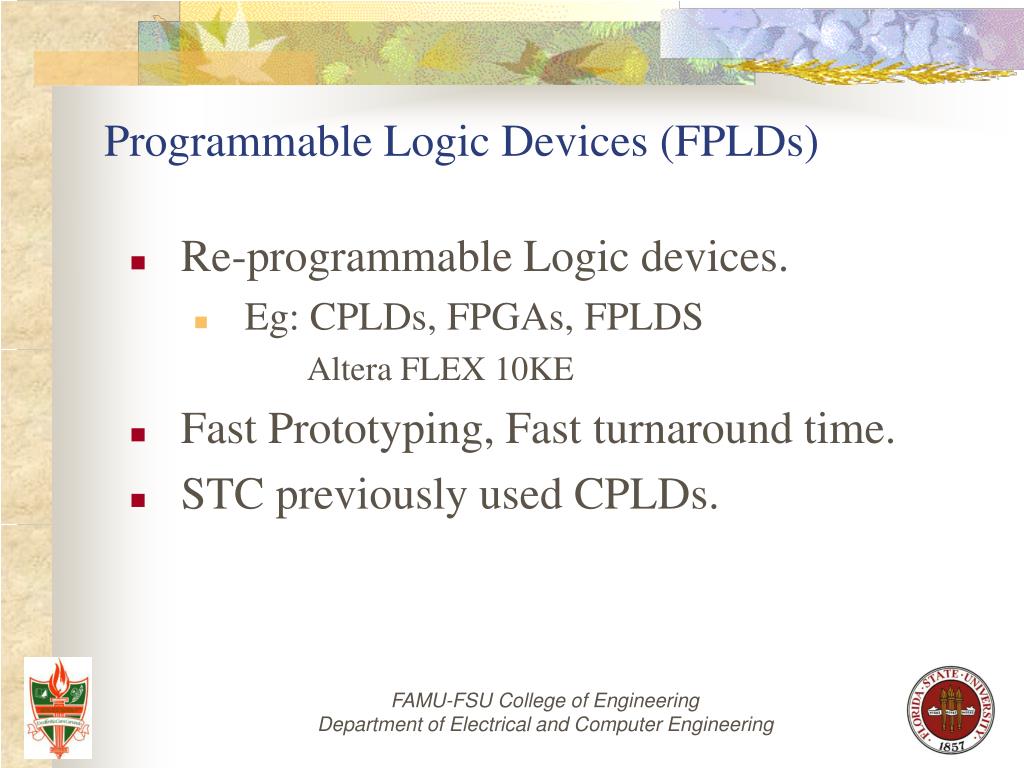 Programmable Logic Devices (FPLDs)

Re-programmable Logic devices.

Eg: CPLDs, FPGAs, FPLDS

Altera FLEX 10KE

Fast Prototyping, Fast turnaround time.

STC previously used CPLDs.

FAMU-FSU College of Engineering
Department of Electrical and Computer Engineering

FLORIDA STATE UNIVERSITY 1857